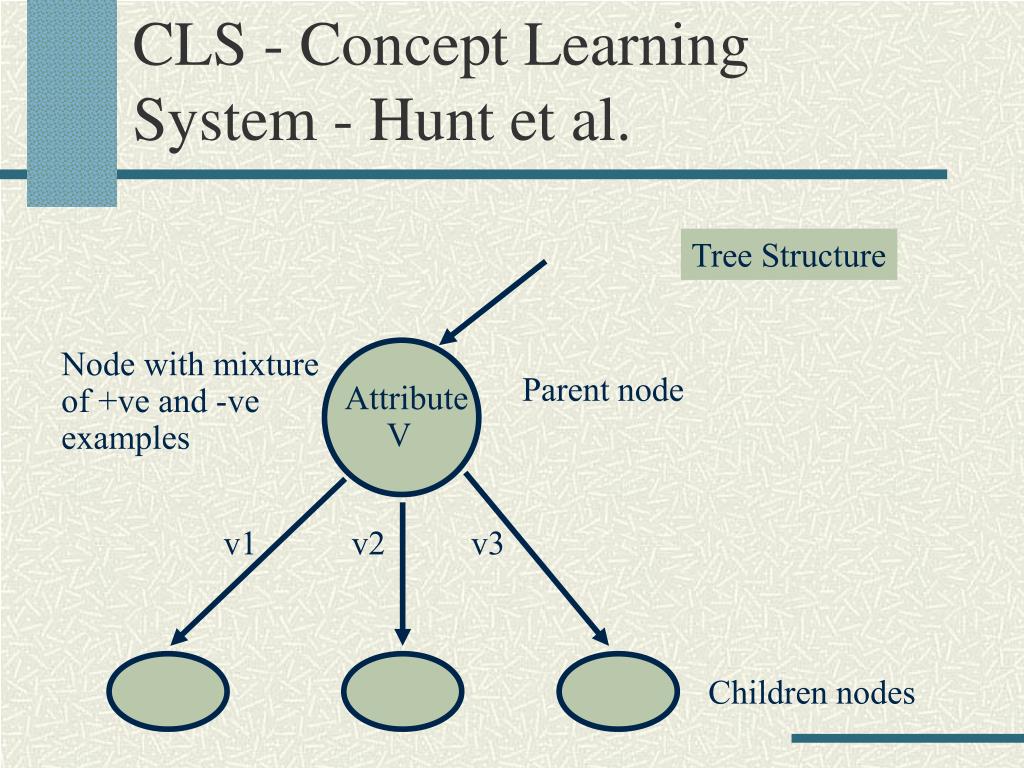 CLS - Concept Learning System - Hunt et al.

Tree Structure

Node with mixture of +ve and -ve examples

Attribute V

Parent node

v1

v2

v3

Children nodes